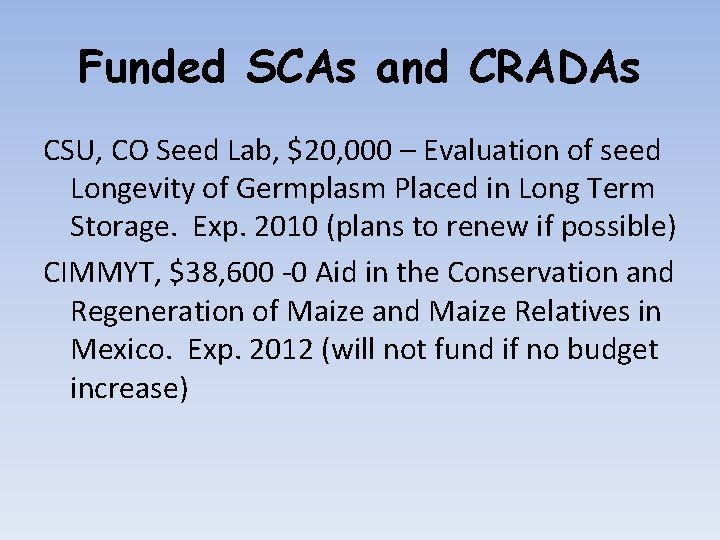 Funded SCAs and CRADAs

CSU, CO Seed Lab, \$20,000 – Evaluation of seed Longevity of Germplasm Placed in Long Term Storage. Exp. 2010 (plans to renew if possible)

CIMMYT, \$38,600 -0 Aid in the Conservation and Regeneration of Maize and Maize Relatives in Mexico. Exp. 2012 (will not fund if no budget increase)